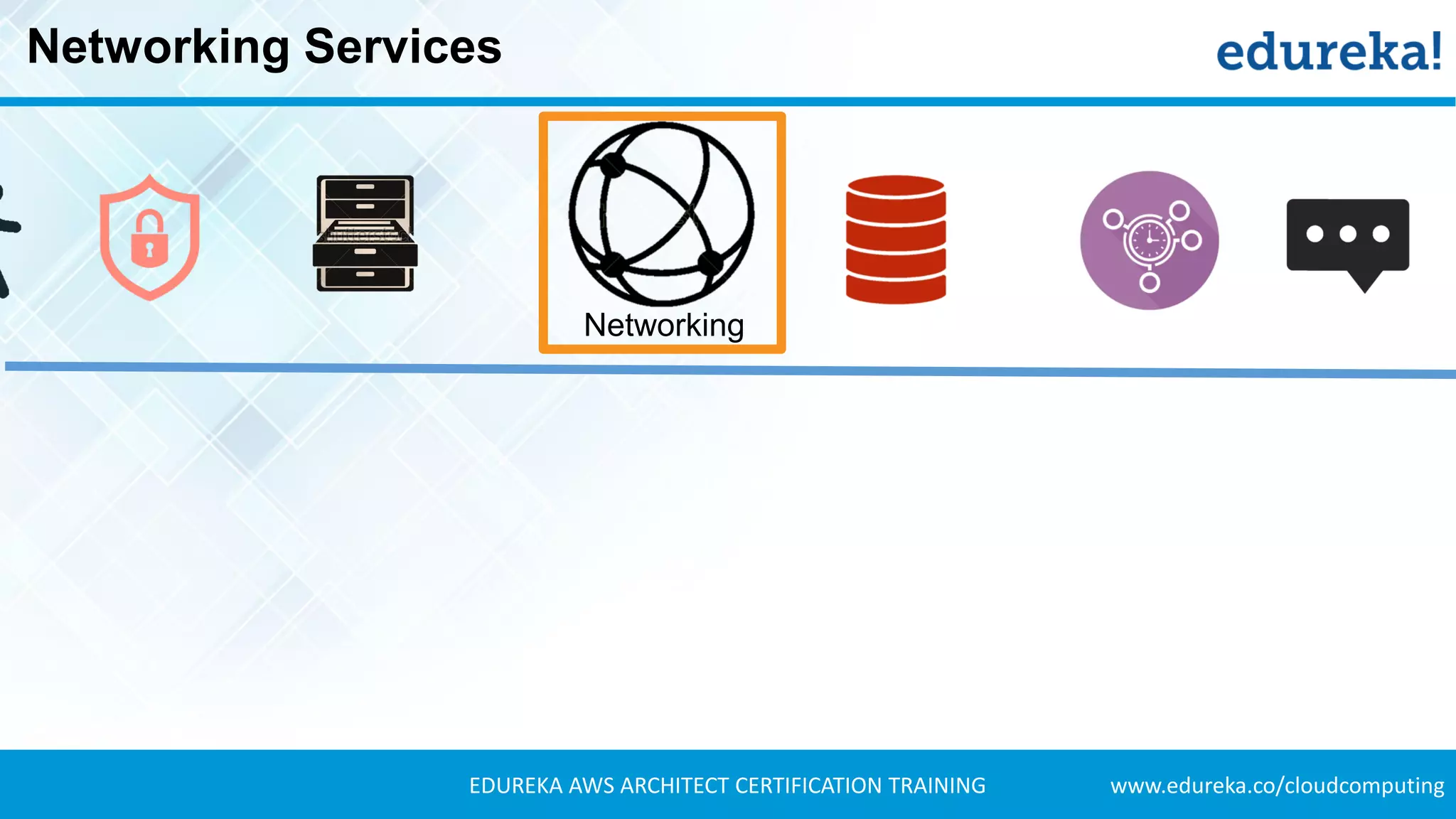 Networking Services

edureka!

Networking

EDUREKA AWS ARCHITECT CERTIFICATION TRAINING

www.edureka.co/cloudcomputing